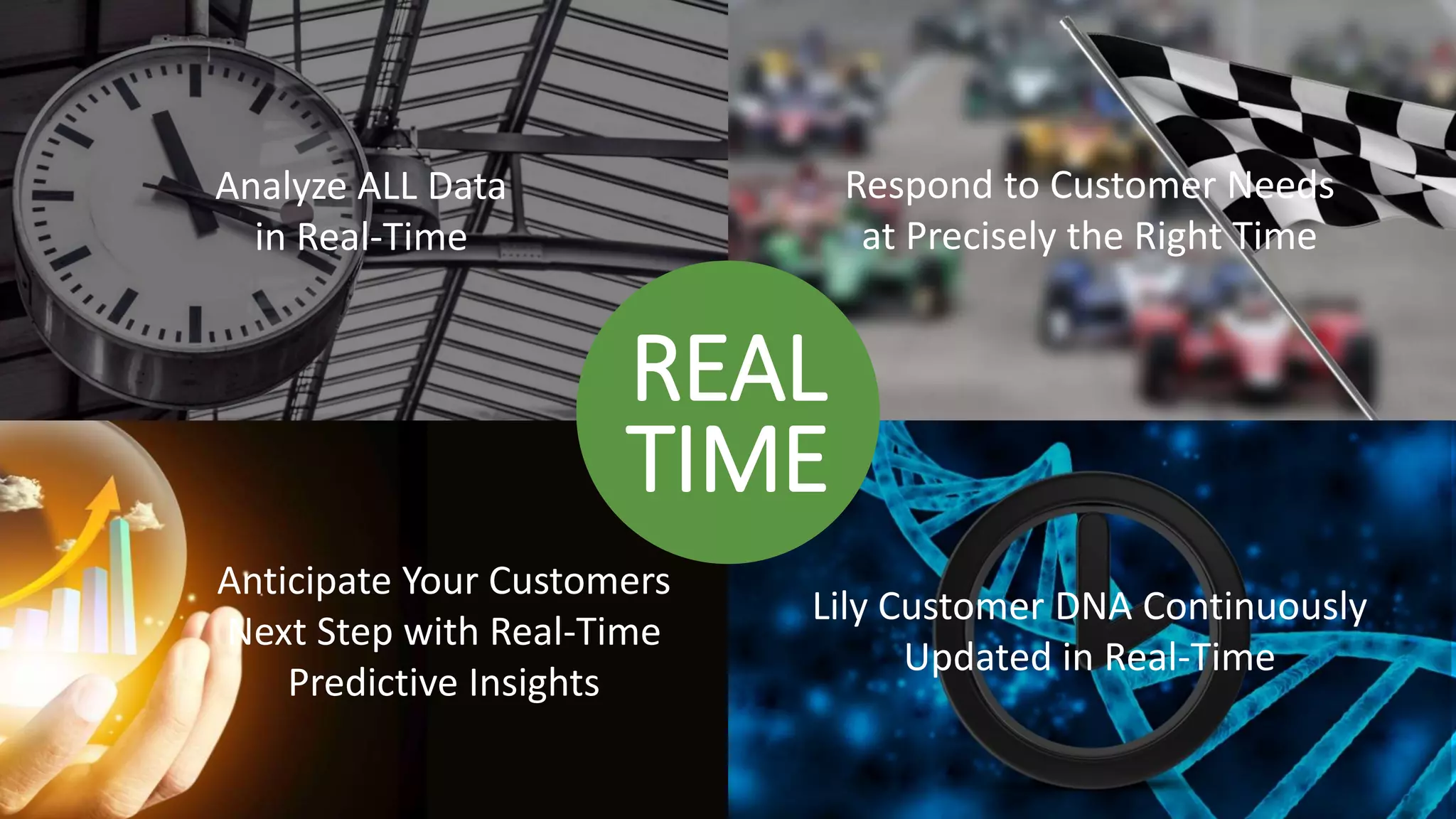 Analyze ALL Data in Real-Time

Respond to Customer Needs at Precisely the Right Time

REAL TIME

Anticipate Your Customers Next Step with Real-Time Predictive Insights

Lily Customer DNA Continuously Updated in Real-Time